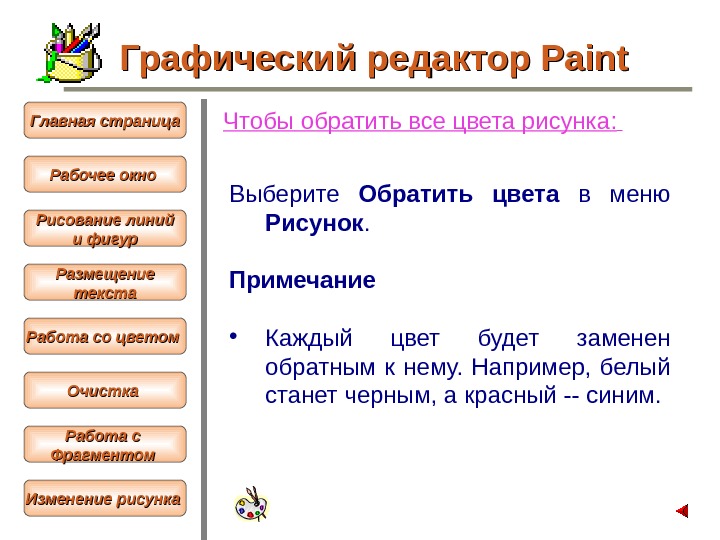 Графический редактор Paint

Главная страница

Рабочее окно

Рисование линий и фигур

Размещение текста

Работа со цветом

Очистка

Работа с Фрагментом

Изменение рисунка

Чтобы обратить все цвета рисунка:

Выберите **Обратить цвета** в меню **Рисунок**.

**Примечание**

• Каждый цвет будет заменен обратным к нему. Например, белый станет черным, а красный -- синим.